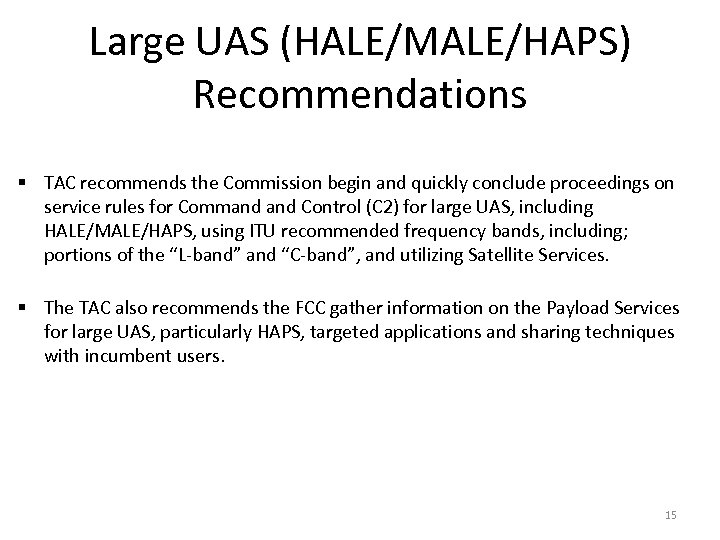 Large UAS (HALE/MALE/HAPS) Recommendations

▪ TAC recommends the Commission begin and quickly conclude proceedings on service rules for Command and Control (C2) for large UAS, including HALE/MALE/HAPS, using ITU recommended frequency bands, including; portions of the “L-band” and “C-band”, and utilizing Satellite Services.

▪ The TAC also recommends the FCC gather information on the Payload Services for large UAS, particularly HAPS, targeted applications and sharing techniques with incumbent users.

15